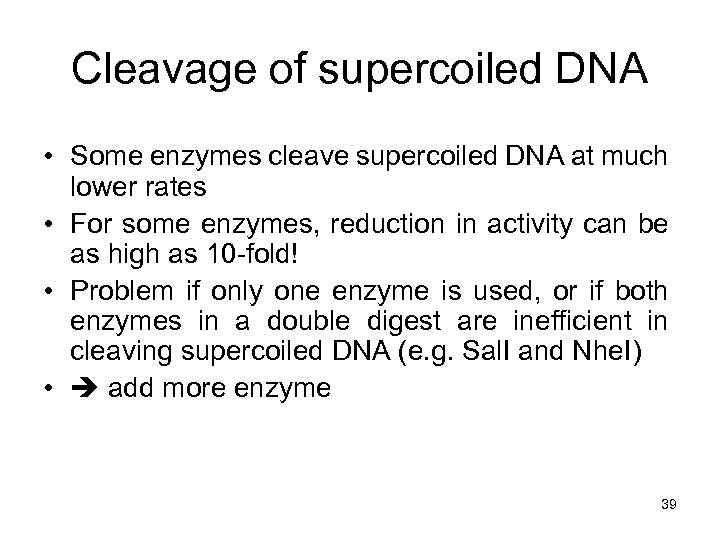 Cleavage of supercoiled DNA

• Some enzymes cleave supercoiled DNA at much lower rates
• For some enzymes, reduction in activity can be as high as 10-fold!
• Problem if only one enzyme is used, or if both enzymes in a double digest are inefficient in cleaving supercoiled DNA (e.g. SalI and NheI)
• ➔ add more enzyme

39